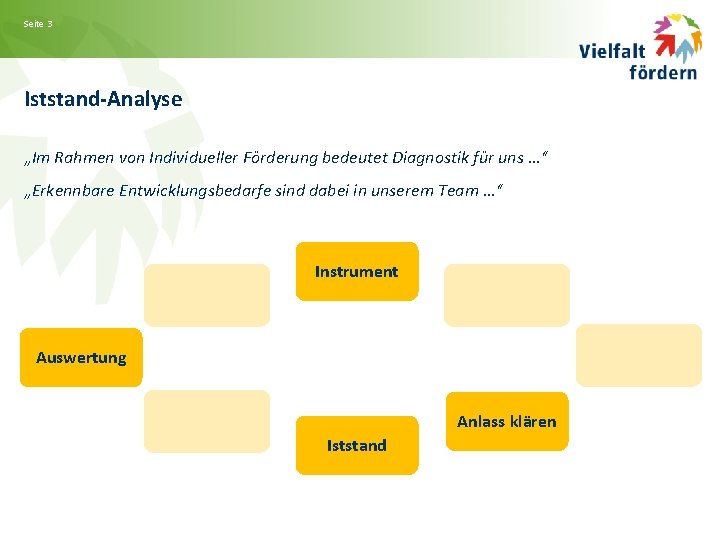 Seite 3

Vielfalt fördern

Iststand-Analyse

„Im Rahmen von Individueller Förderung bedeutet Diagnostik für uns …“

„Erkennbare Entwicklungsbedarfe sind dabei in unserem Team …“

Instrument

Auswertung

Anlass klären

Iststand